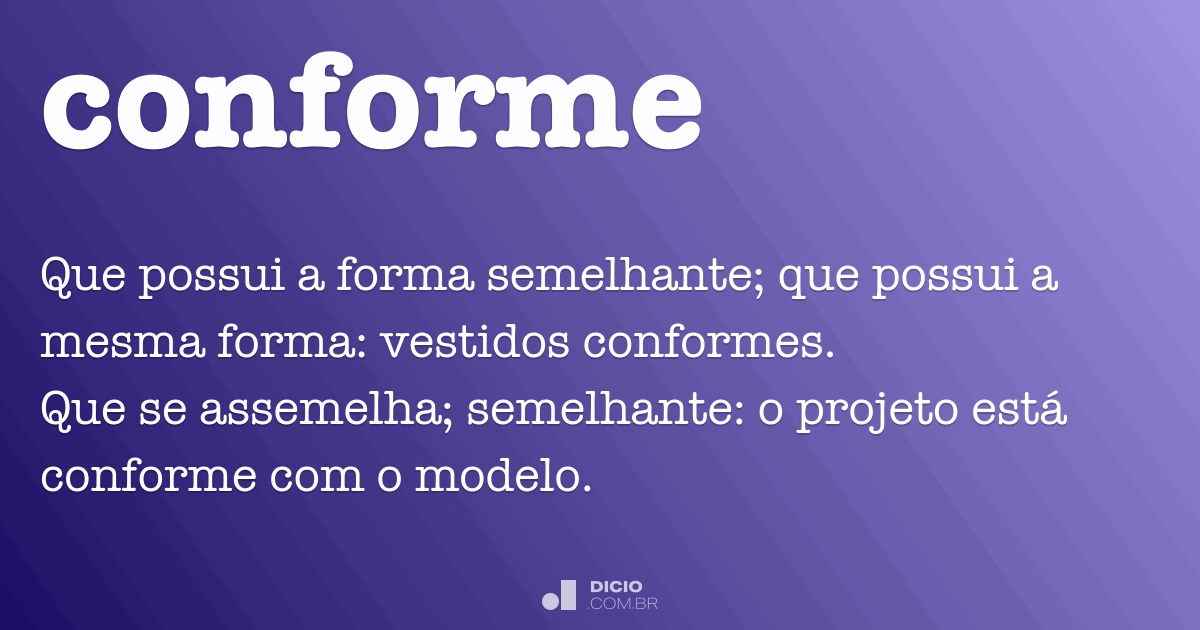 conforme

Que possui a forma semelhante; que possui a mesma forma: vestidos conformes.
Que se assemelha; semelhante: o projeto está conforme com o modelo.

DICIO
.COM.BR